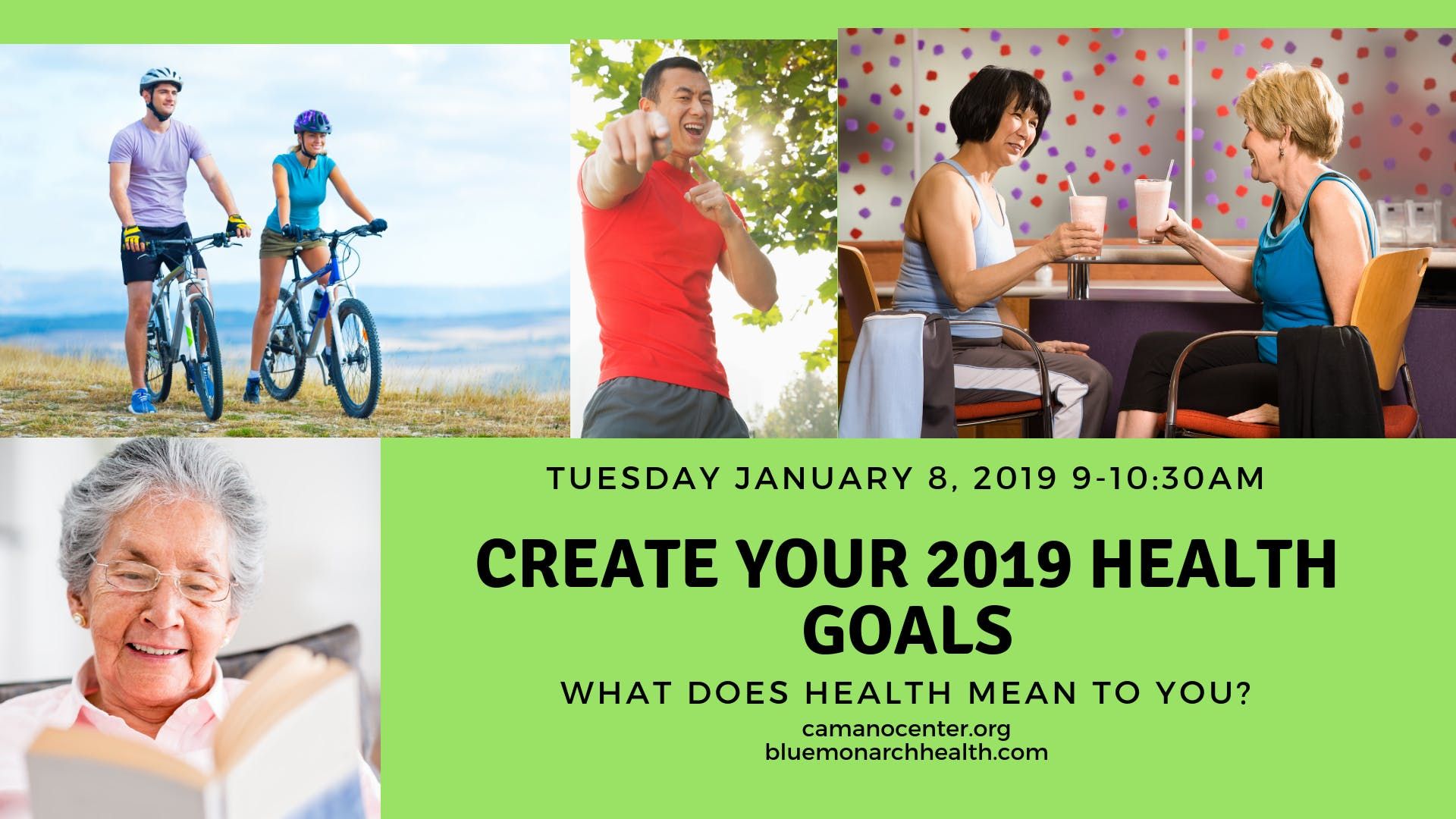 TUESDAY JANUARY 8, 2019 9-10:30AM

CREATE YOUR 2019 HEALTH GOALS

WHAT DOES HEALTH MEAN TO YOU?

camanocenter.org
bluemonarchhealth.com